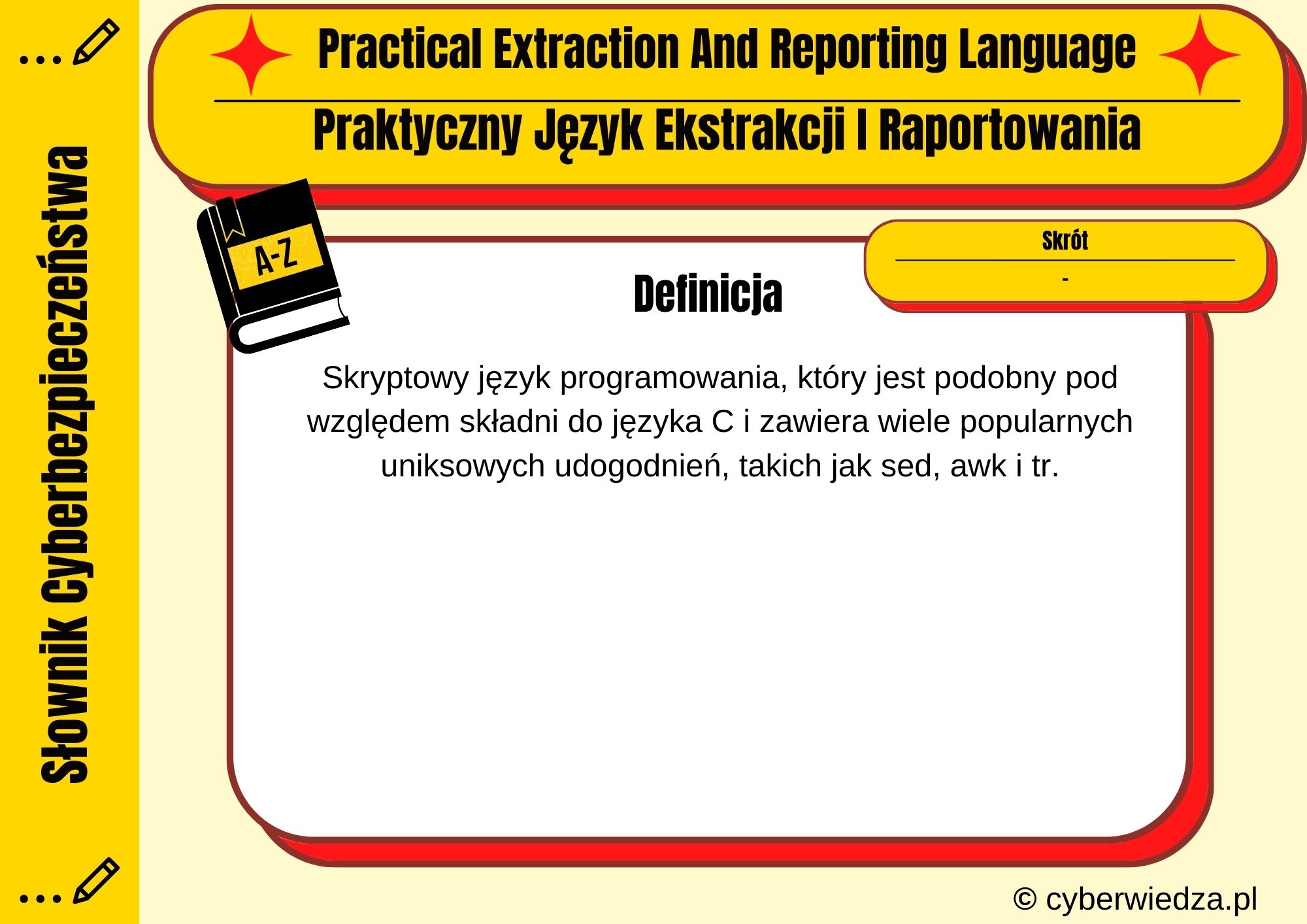 Słownik Cyberbezpieczeństwa

Practical Extraction And Reporting Language

Praktyczny Język Ekstrakcji I Raportowania

A-Z

Skrót

-

Definicja

Skryptowy język programowania, który jest podobny pod względem składni do języka C i zawiera wiele popularnych uniksowych udogodnień, takich jak sed, awk i tr.

© cyberwiedza.pl